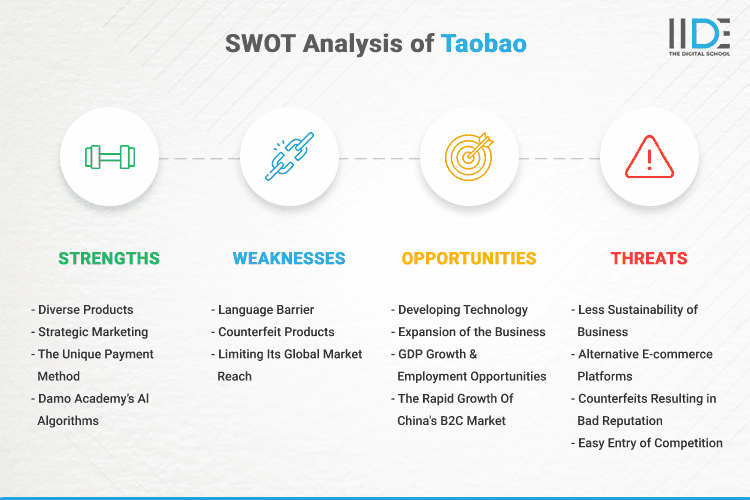 SWOT Analysis of Taobao

IIDE
THE DIGITAL SCHOOL

STRENGTHS

- Diverse Products
- Strategic Marketing
- The Unique Payment Method
- Damo Academy's AI Algorithms

WEAKNESSES

- Language Barrier
- Counterfeit Products
- Limiting Its Global Market Reach

OPPORTUNITIES

- Developing Technology
- Expansion of the Business
- GDP Growth & Employment Opportunities
- The Rapid Growth Of China's B2C Market

THREATS

- Less Sustainability of Business
- Alternative E-commerce Platforms
- Counterfeits Resulting in Bad Reputation
- Easy Entry of Competition